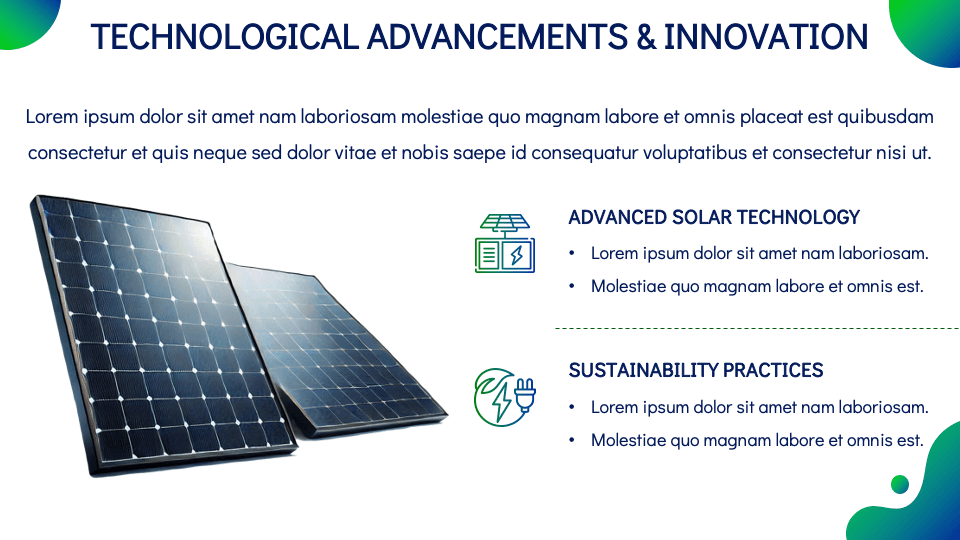 TECHNOLOGICAL ADVANCEMENTS & INNOVATION

Lorem ipsum dolor sit amet nam laboriosam molestiae quo magnam labore et omnis placeat est quibusdam consectetur et quis neque sed dolor vitae et nobis saepe id consequatur voluptatibus et consectetur nisi ut.

ADVANCED SOLAR TECHNOLOGY

• Lorem ipsum dolor sit amet nam laboriosam.
• Molestiae quo magnam labore et omnis est.

SUSTAINABILITY PRACTICES

• Lorem ipsum dolor sit amet nam laboriosam.
• Molestiae quo magnam labore et omnis est.